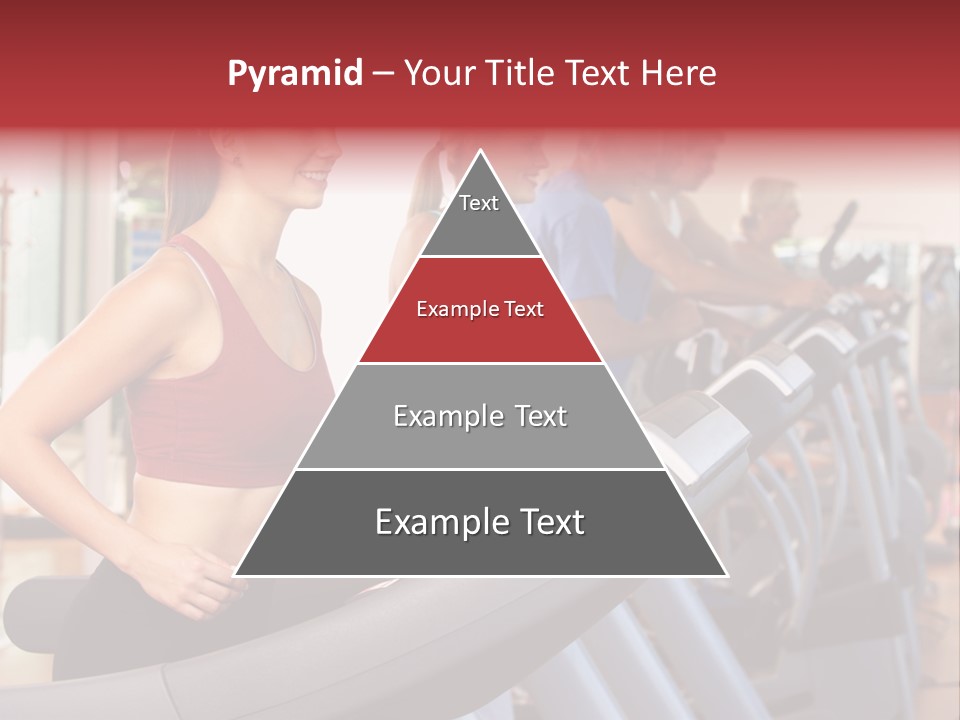 Pyramid – Your Title Text Here

Text

Example Text

Example Text

Example Text